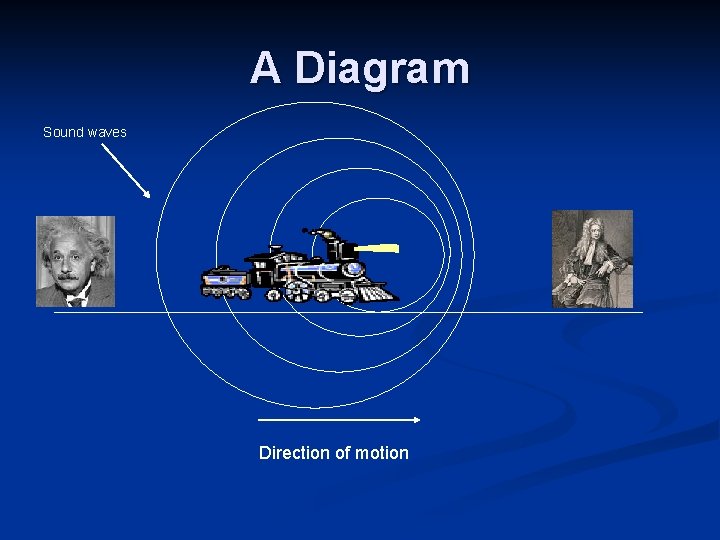 A Diagram

Sound waves

Direction of motion